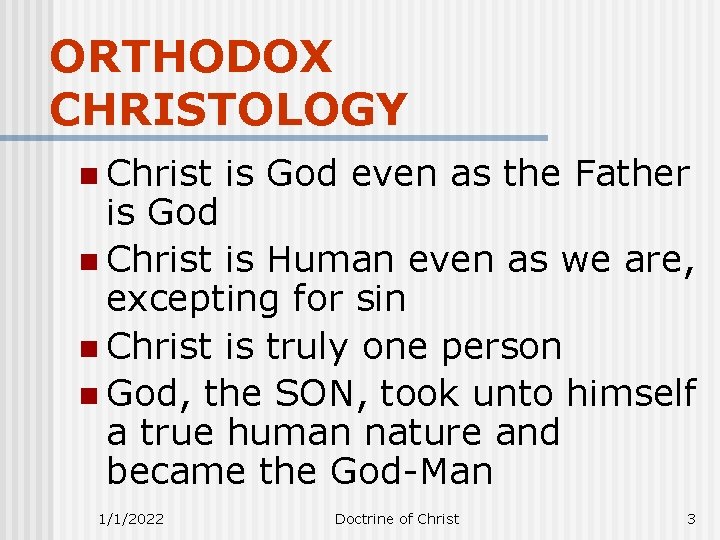 ORTHODOX CHRISTOLOGY

- Christ is God even as the Father is God
- Christ is Human even as we are, excepting for sin
- Christ is truly one person
- God, the SON, took unto himself a true human nature and became the God-Man

1/1/2022 Doctrine of Christ 3